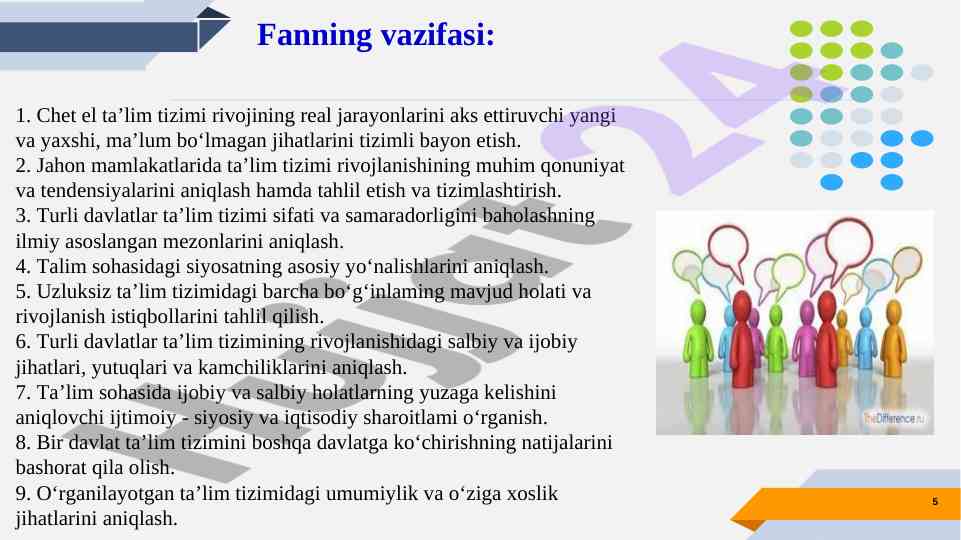 Fanning vazifasi:

1. Chet el ta’lim tizimi rivojining real jarayonlarini aks ettiruvchi yangi va yaxshi, ma’lum bo‘lmagan jihatlarini tizimli bayon etish.
2. Jahon mamlakatlarida ta’lim tizimi rivojlanishining muhim qonuniyat va tendensiyalarini aniqlash hamda tahlil etish va tizimlashtirish.
3. Turli davlatlar ta’lim tizimi sifati va samaradorligini baholashning ilmiy asoslangan mezonlarini aniqlash.
4. Talim sohasidagi siyosatning asosiy yo‘nalishlarini aniqlash.
5. Uzluksiz ta’lim tizimidagi barcha bo‘g‘inlaming mavjud holati va rivojlanish istiqbollarini tahlil qilish.
6. Turli davlatlar ta’lim tizimining rivojlanishidagi salbiy va ijobiy jihatlari, yutuqlari va kamchiliklarini aniqlash.
7. Ta’lim sohasida ijobiy va salbiy holatlarning yuzaga kelishini aniqlovchi ijtimoiy - siyosiy va iqtisodiy sharoitlami o‘rganish.
8. Bir davlat ta’lim tizimini boshqa davlatga ko‘chirishning natijalarini bashorat qila olish.
9. O‘rganilayotgan ta’lim tizimidagi umumiylik va o‘ziga xoslik jihatlarini aniqlash.

TheDifference.ru

5